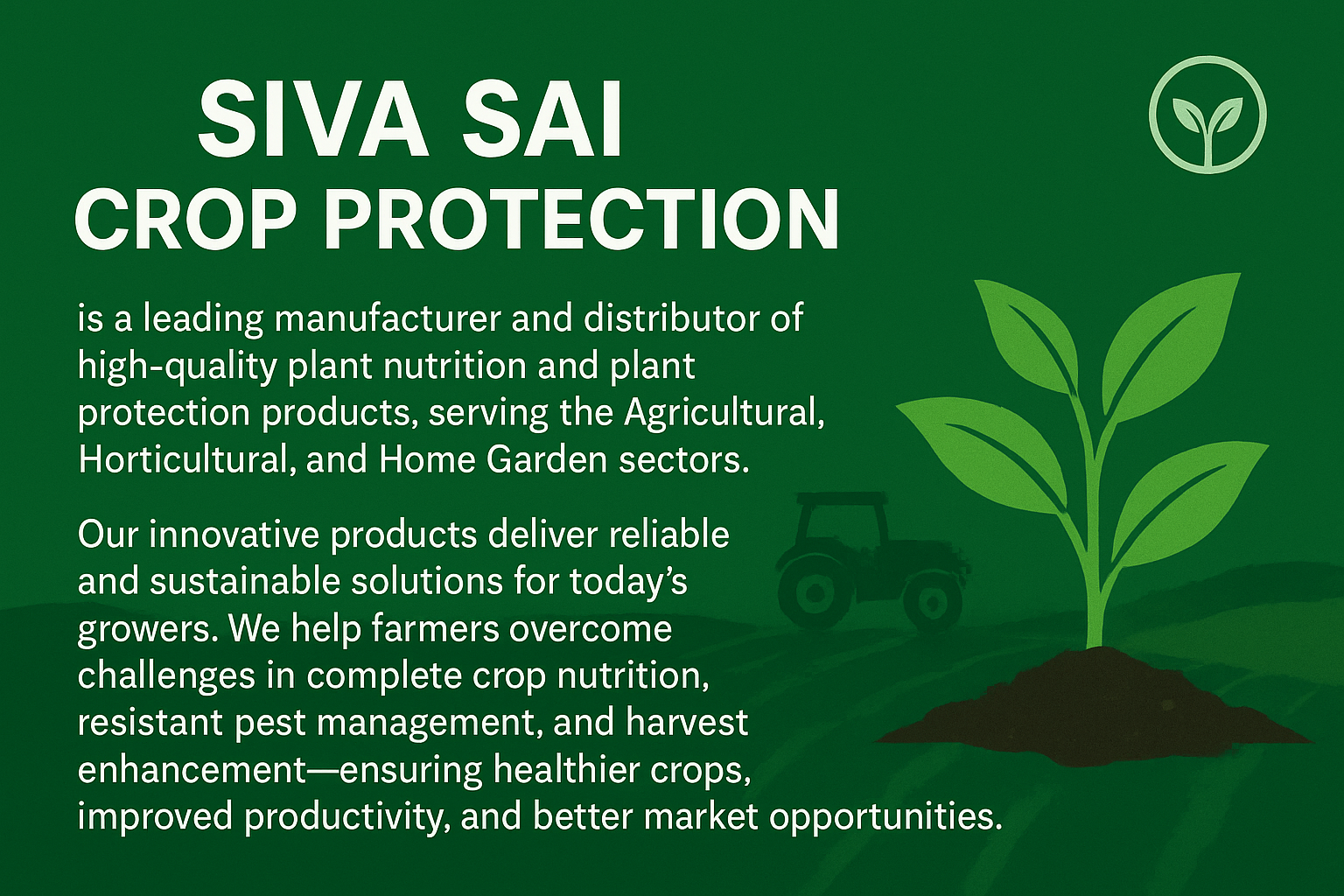 SIVA SAI
CROP PROTECTION

is a leading manufacturer and distributor of high-quality plant nutrition and plant protection products, serving the Agricultural, Horticultural, and Home Garden sectors.

Our innovative products deliver reliable and sustainable solutions for today's growers. We help farmers overcome challenges in complete crop nutrition, resistant pest management, and harvest enhancement—ensuring healthier crops, improved productivity, and better market opportunities.